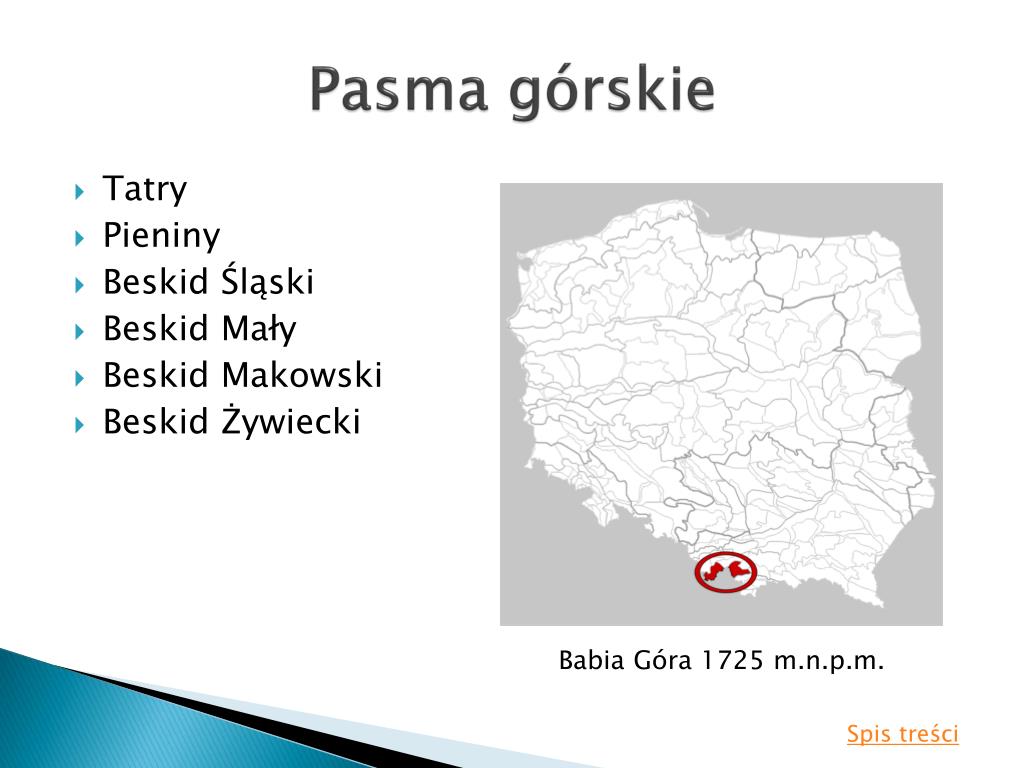 Pasma górskie

Tatry
Pieniny
Beskid Śląski
Beskid Mały
Beskid Makowski
Beskid Żywiecki

Babia Góra 1725 m.n.p.m.

Spis treści